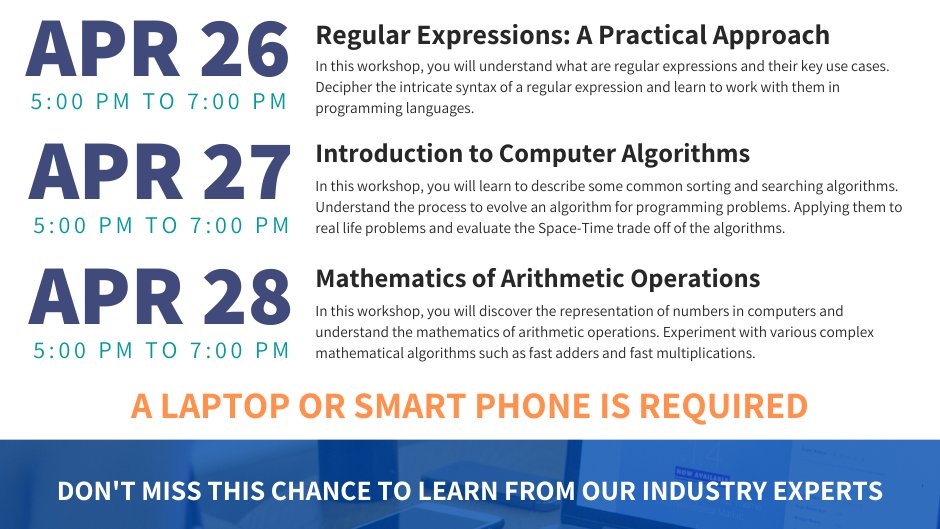 APR 26
5:00 PM TO 7:00 PM

Regular Expressions: A Practical Approach
In this workshop, you will understand what are regular expressions and their key use cases. Decipher the intricate syntax of a regular expression and learn to work with them in programming languages.

APR 27
5:00 PM TO 7:00 PM

Introduction to Computer Algorithms
In this workshop, you will learn to describe some common sorting and searching algorithms. Understand the process to evolve an algorithm for programming problems. Applying them to real life problems and evaluate the Space-Time trade off of the algorithms.

APR 28
5:00 PM TO 7:00 PM

Mathematics of Arithmetic Operations
In this workshop, you will discover the representation of numbers in computers and understand the mathematics of arithmetic operations. Experiment with various complex mathematical algorithms such as fast adders and fast multiplications.

A LAPTOP OR SMART PHONE IS REQUIRED

DON'T MISS THIS CHANCE TO LEARN FROM OUR INDUSTRY EXPERTS